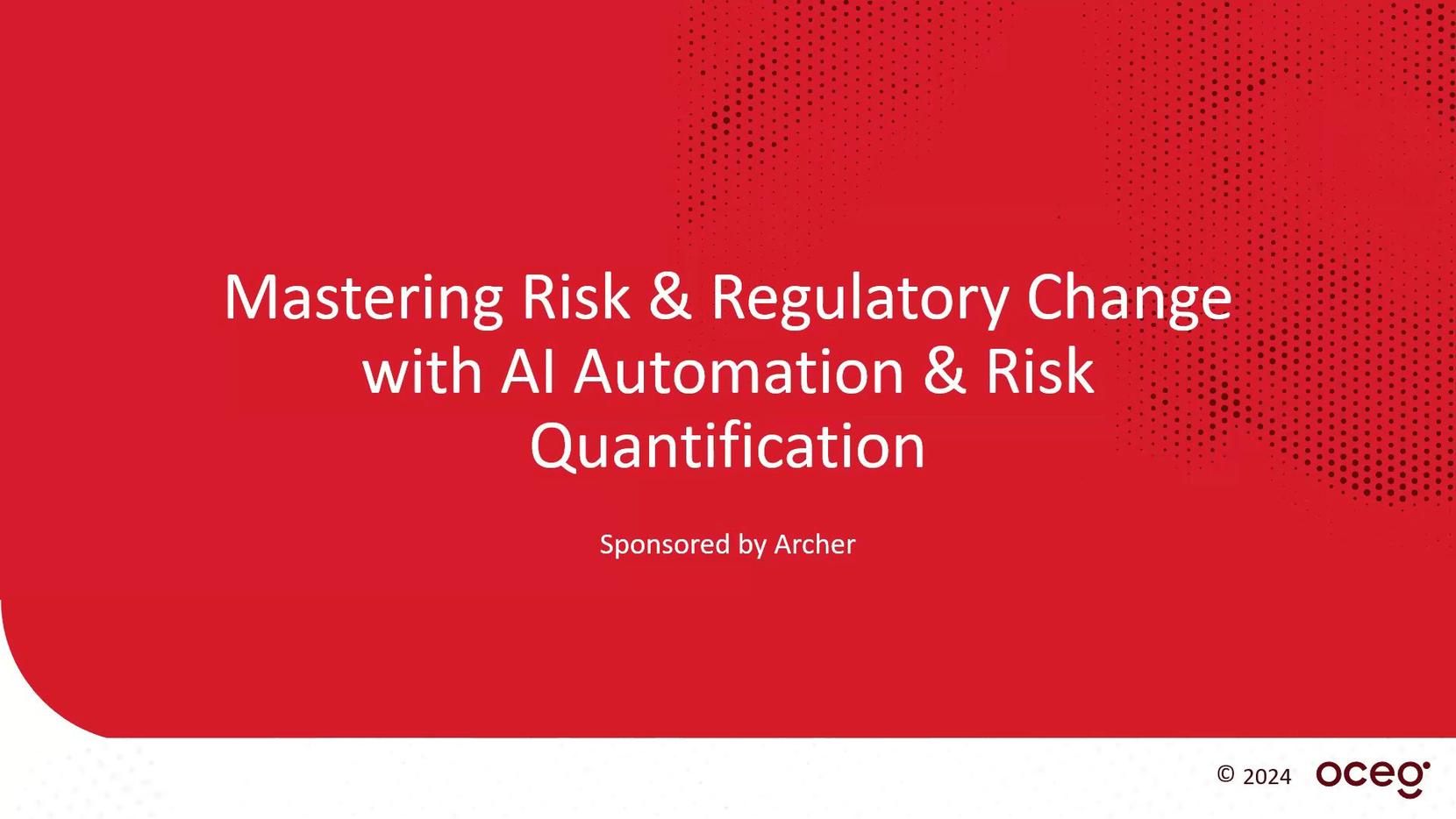 Mastering Risk & Regulatory Change with AI Automation & Risk Quantification

Sponsored by Archer

© 2024 oceg